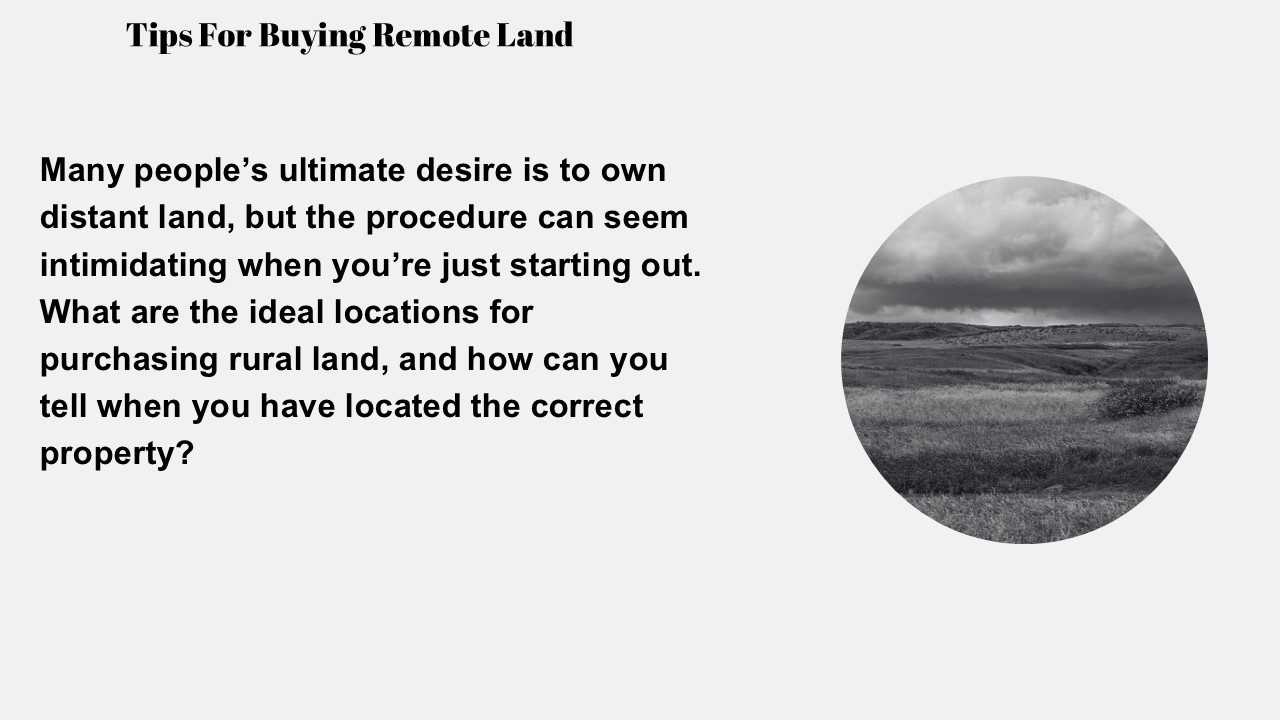 Tips For Buying Remote Land

Many people’s ultimate desire is to own distant land, but the procedure can seem intimidating when you’re just starting out. What are the ideal locations for purchasing rural land, and how can you tell when you have located the correct property?